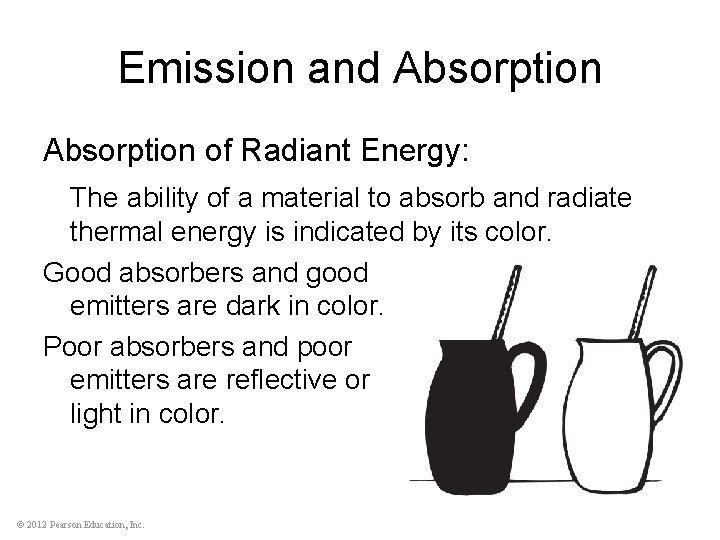 Emission and Absorption

Absorption of Radiant Energy:

The ability of a material to absorb and radiate thermal energy is indicated by its color.

Good absorbers and good emitters are dark in color.

Poor absorbers and poor emitters are reflective or light in color.

© 2012 Pearson Education, Inc.